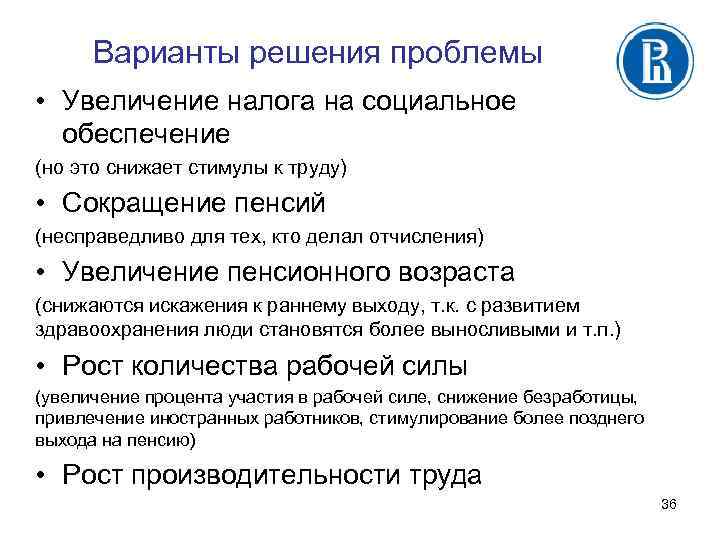 Варианты решения проблемы

• Увеличение налога на социальное обеспечение

(но это снижает стимулы к труду)

• Сокращение пенсий

(несправедливо для тех, кто делал отчисления)

• Увеличение пенсионного возраста

(снижаются искажения к раннему выходу, т.к. с развитием здравоохранения люди становятся более выносливыми и т.п.)

• Рост количества рабочей силы

(увеличение процента участия в рабочей силе, снижение безработицы, привлечение иностранных работников, стимулирование более позднего выхода на пенсию)

• Рост производительности труда

36